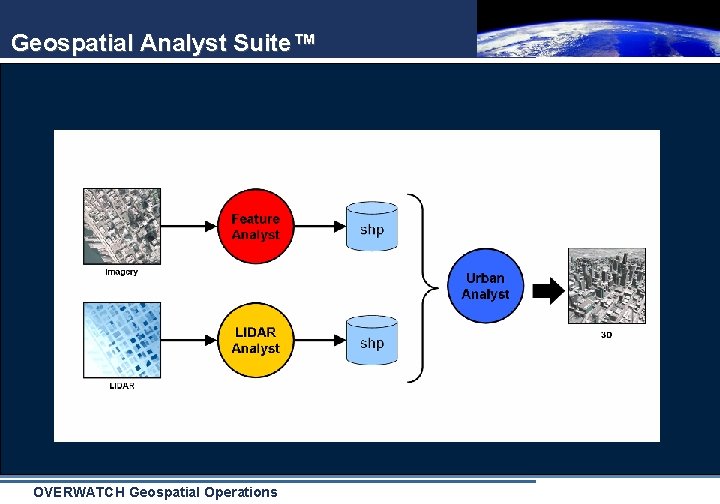 Geospatial Analyst Suite™

Imagery

Feature Analyst

shp

LIDAR

LIDAR Analyst

shp

Urban Analyst

3D

OVERWATCH Geospatial Operations